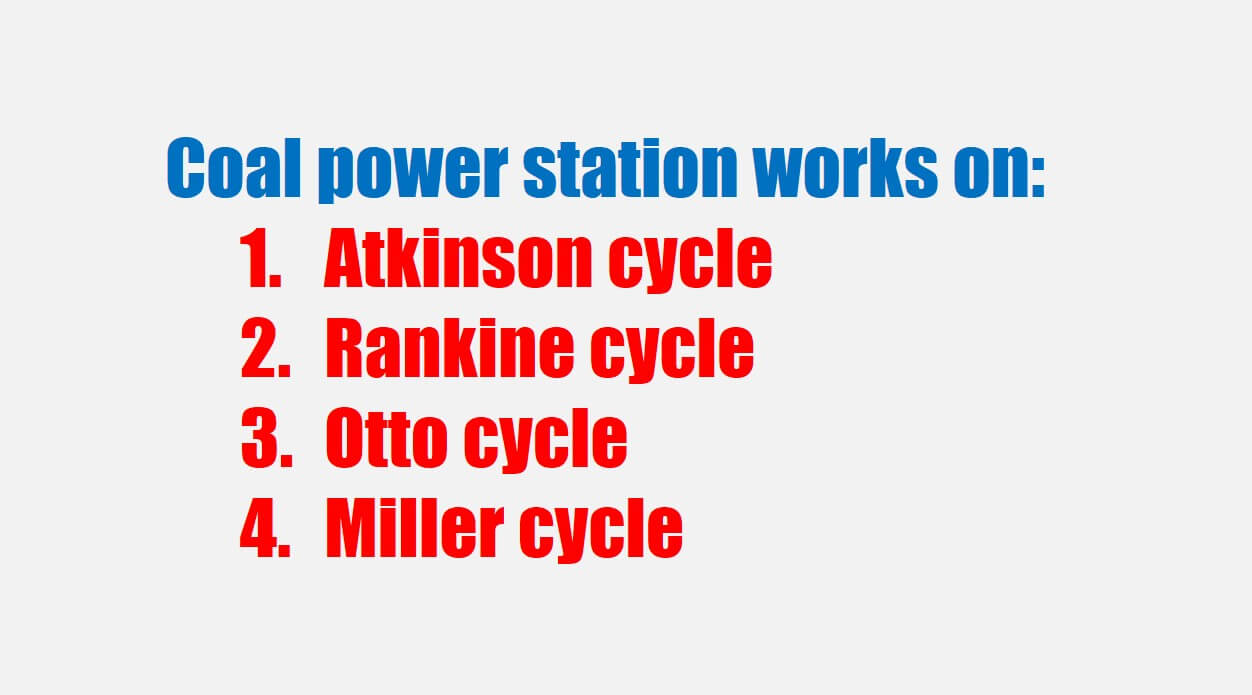 Coal power station works on:

1. Atkinson cycle
2. Rankine cycle
3. Otto cycle
4. Miller cycle